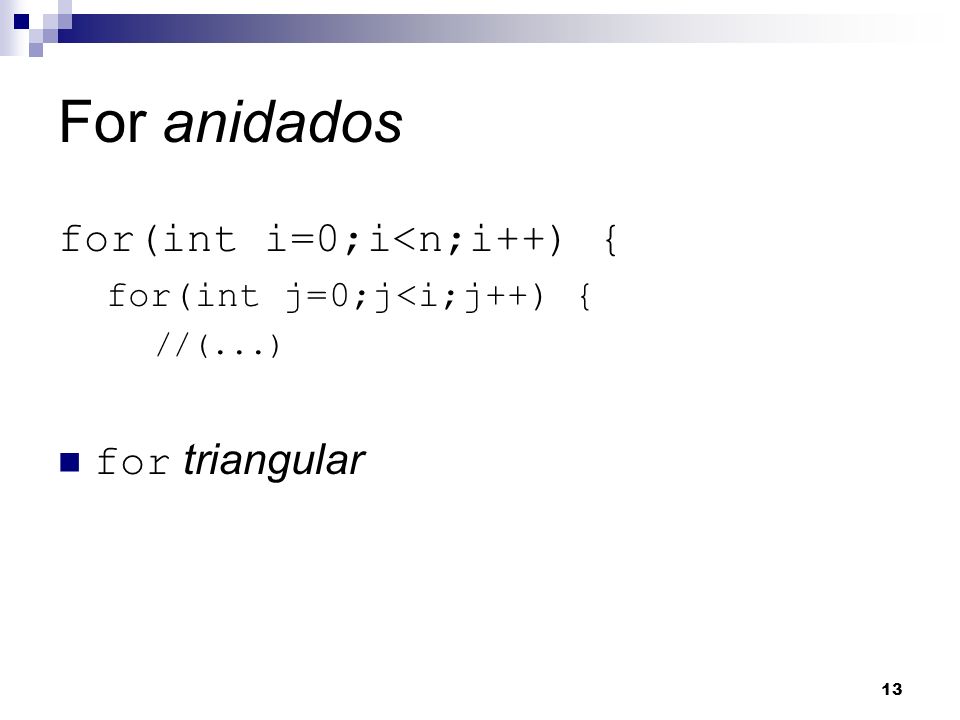 For anidados

for(int i=0;i<n;i++) {
for(int j=0;j<i;j++) {
//(...)

for triangular

13